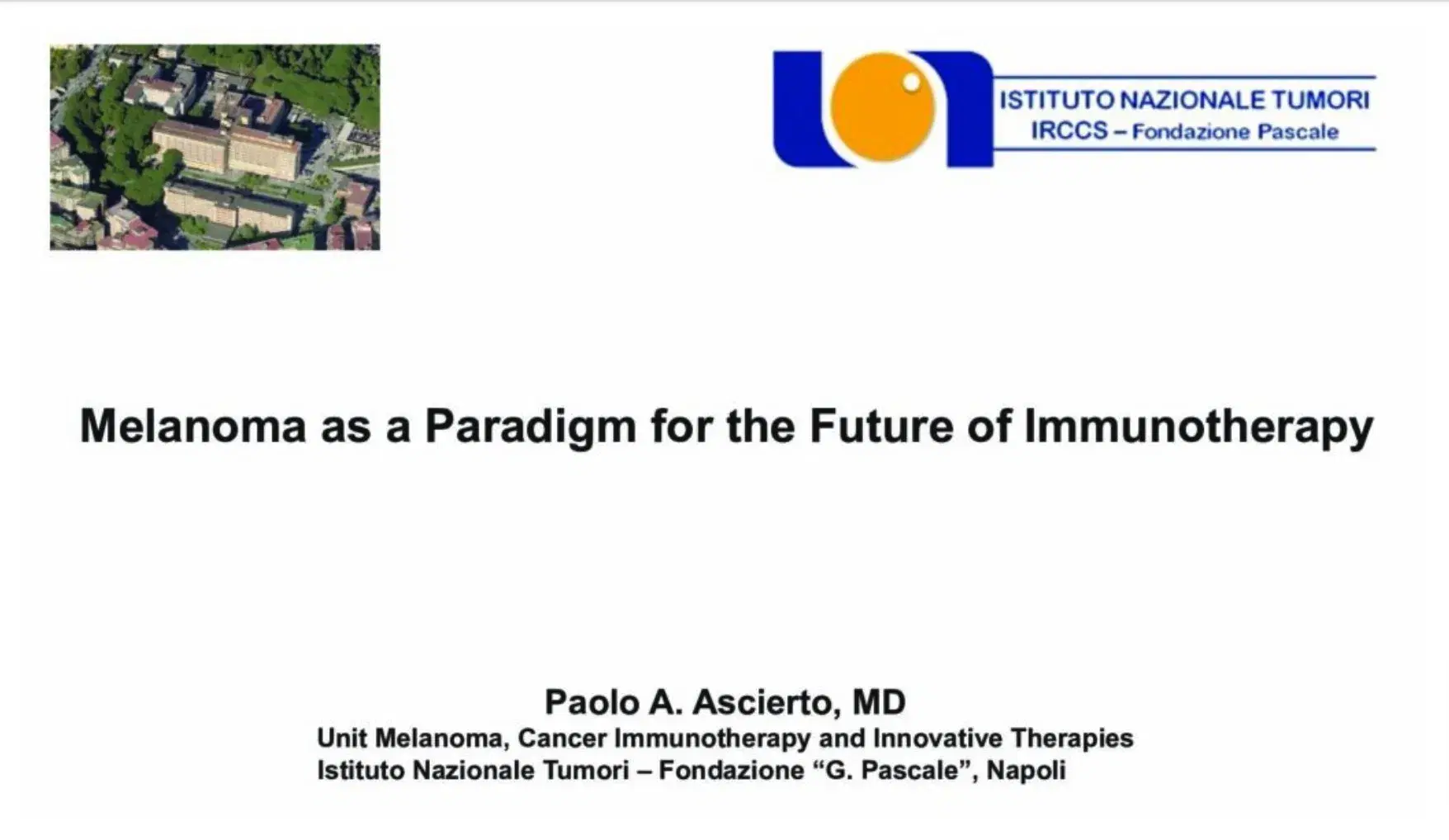 ISTITUTO NAZIONALE TUMORI
IRCCS – Fondazione Pascale

Melanoma as a Paradigm for the Future of Immunotherapy

Paolo A. Ascierto, MD
Unit Melanoma, Cancer Immunotherapy and Innovative Therapies
Istituto Nazionale Tumori – Fondazione “G. Pascale”, Napoli